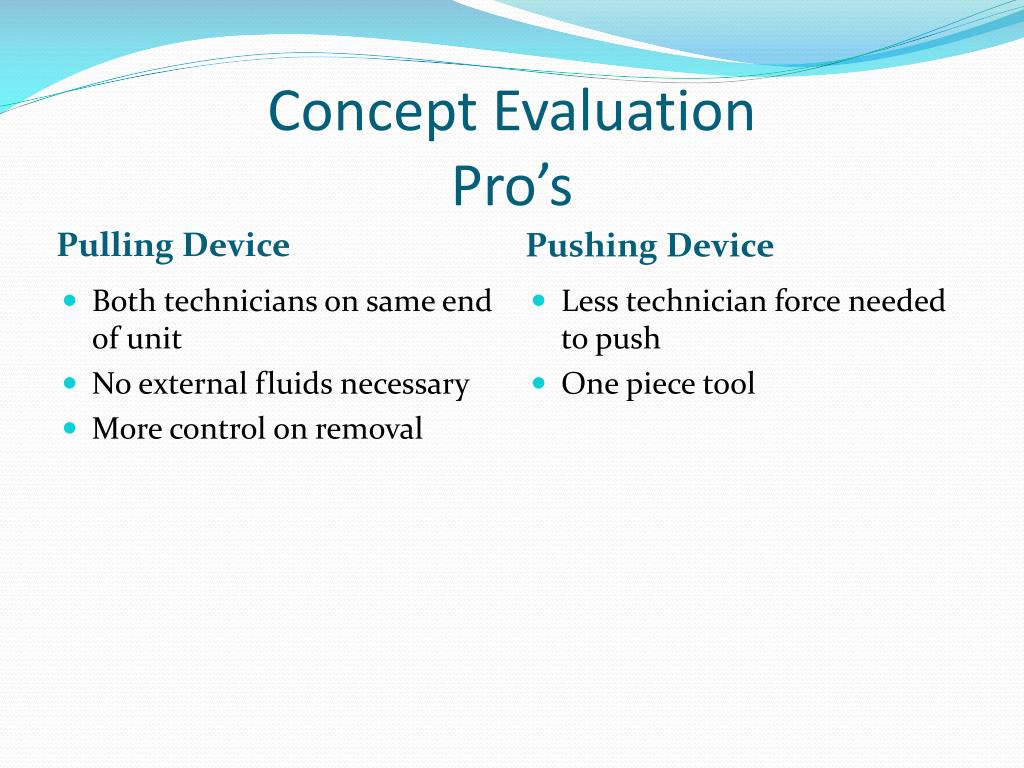 Concept Evaluation
Pro’s

Pulling Device

- Both technicians on same end of unit
- No external fluids necessary
- More control on removal

Pushing Device

- Less technician force needed to push
- One piece tool